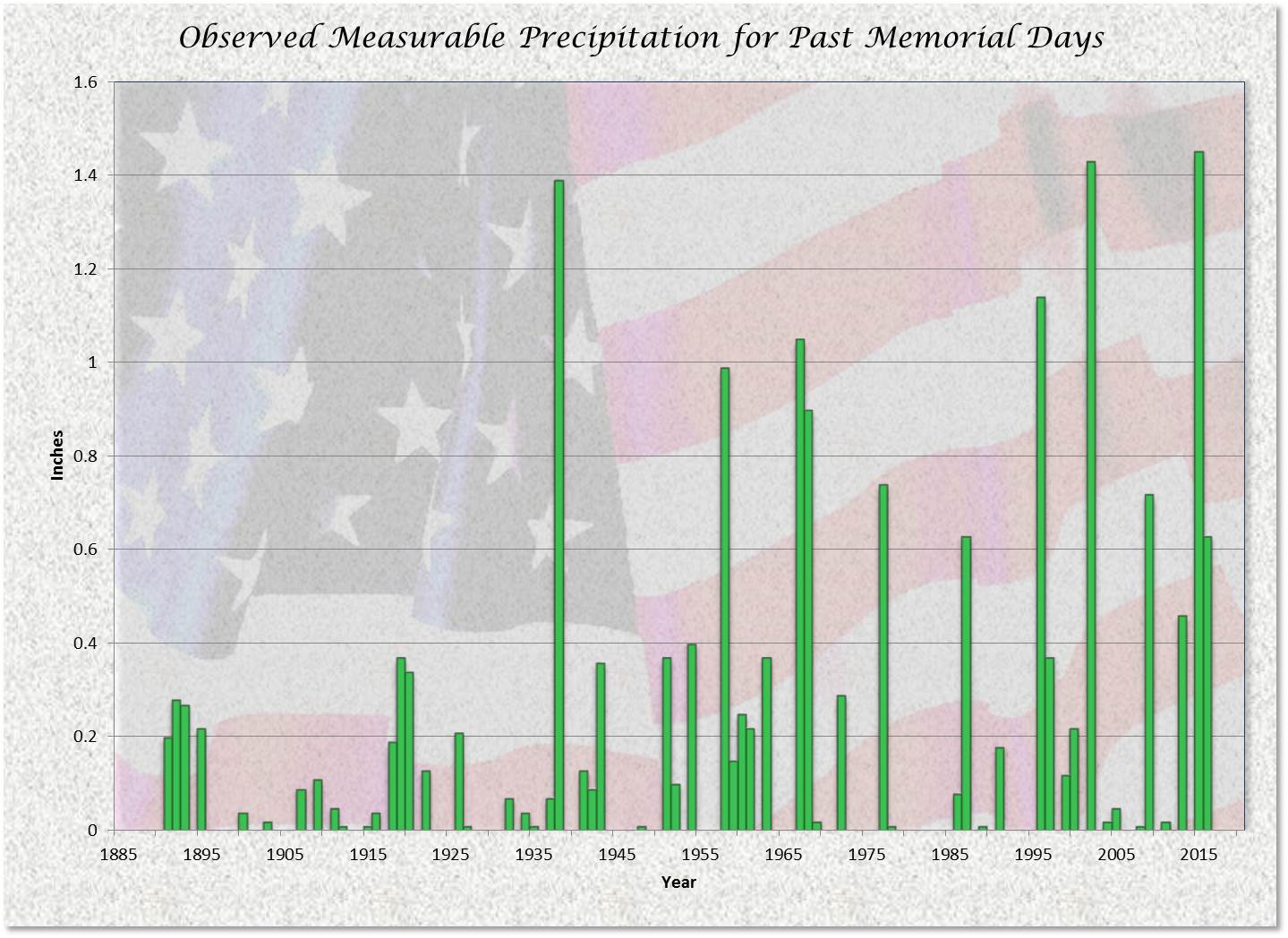 Observed Measurable Precipitation for Past Memorial Days

Inches

1.6
1.4
1.2
1
0.8
0.6
0.4
0.2
0

1885
1895
1905
1915
1925
1935
1945
1955
1965
1975
1985
1995
2005
2015

Year